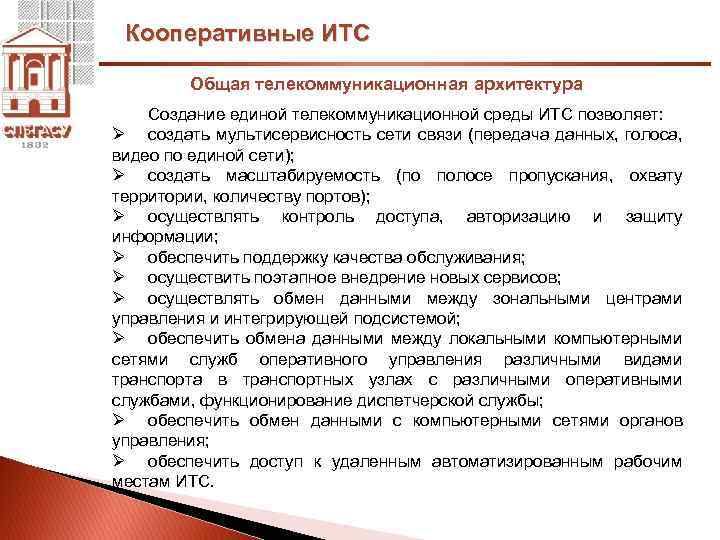 СПбГАСУ
1832

Кооперативные ИТС

Общая телекоммуникационная архитектура

Создание единой телекоммуникационной среды ИТС позволяет:
➢ создать мультисервисность сети связи (передача данных, голоса, видео по единой сети);
➢ создать масштабируемость (по полосе пропускания, охвату территории, количеству портов);
➢ осуществлять контроль доступа, авторизацию и защиту информации;
➢ обеспечить поддержку качества обслуживания;
➢ осуществить поэтапное внедрение новых сервисов;
➢ осуществлять обмен данными между зональными центрами управления и интегрирующей подсистемой;
➢ обеспечить обмена данными между локальными компьютерными сетями служб оперативного управления различными видами транспорта в транспортных узлах с различными оперативными службами, функционирование диспетчерской службы;
➢ обеспечить обмен данными с компьютерными сетями органов управления;
➢ обеспечить доступ к удаленным автоматизированным рабочим местам ИТС.